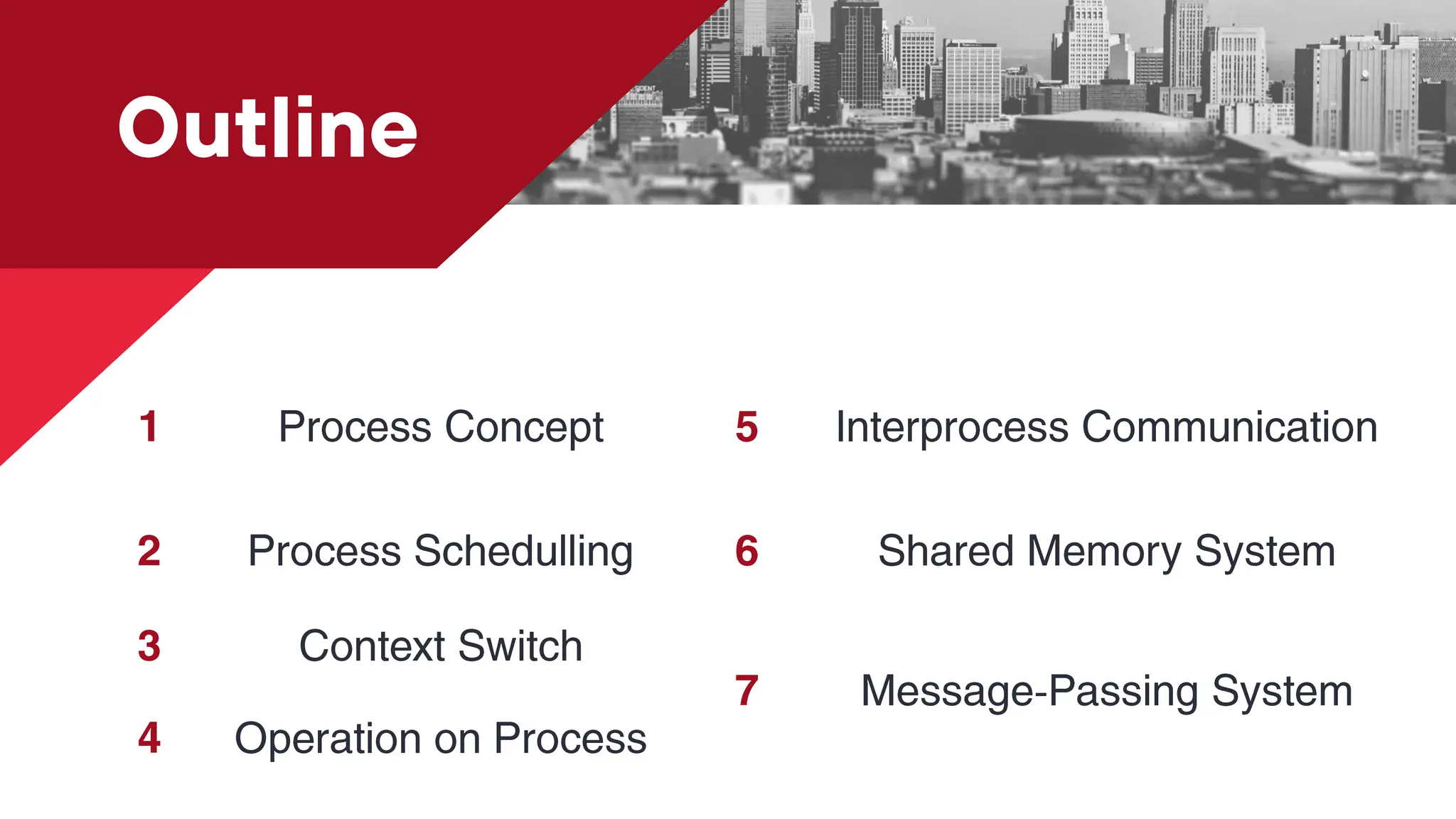 Outline

1 Process Concept

2 Process Schedulling

3 Context Switch

4 Operation on Process

5 Interprocess Communication

6 Shared Memory System

7 Message-Passing System